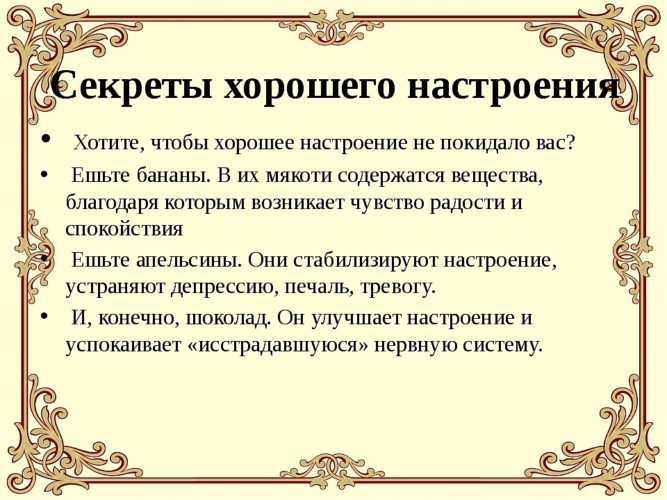 Секреты хорошего настроения

• Хотите, чтобы хорошее настроение не покидало вас?

• Ешьте бананы. В их мякоти содержатся вещества, благодаря которым возникает чувство радости и спокойствия

• Ешьте апельсины. Они стабилизируют настроение, устраняют депрессию, печаль, тревогу.

• И, конечно, шоколад. Он улучшает настроение и успокаивает «исстрадавшуюся» нервную систему.